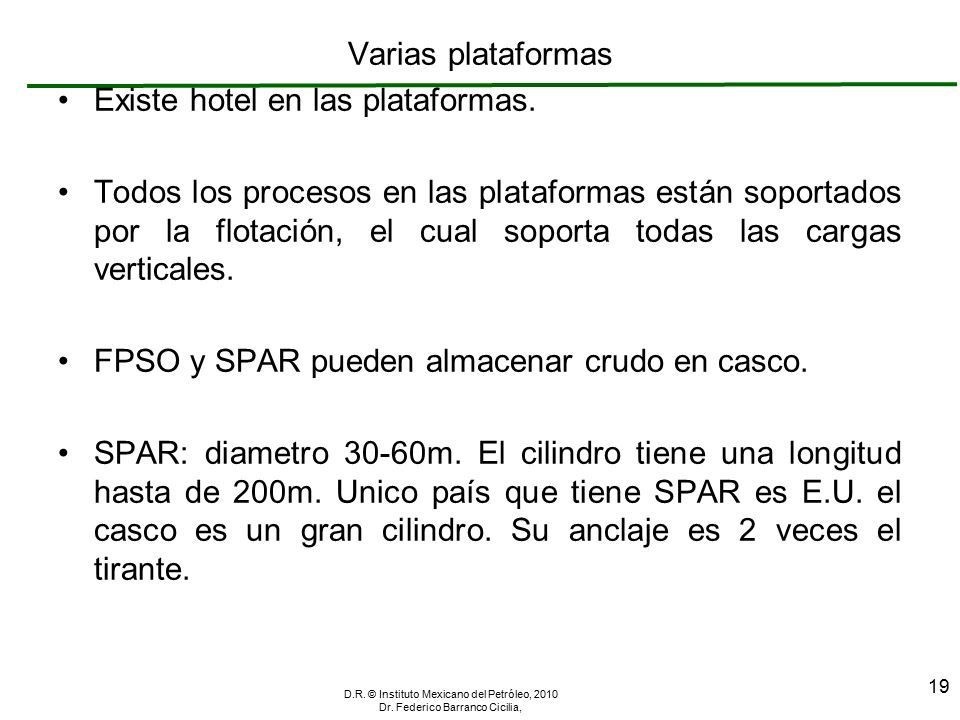 Varias plataformas

• Existe hotel en las plataformas.

• Todos los procesos en las plataformas están soportados por la flotación, el cual soporta todas las cargas verticales.

• FPSO y SPAR pueden almacenar crudo en casco.

• SPAR: diametro 30-60m. El cilindro tiene una longitud hasta de 200m. Unico país que tiene SPAR es E.U. el casco es un gran cilindro. Su anclaje es 2 veces el tirante.

D.R. © Instituto Mexicano del Petróleo, 2010
Dr. Federico Barranco Cicilia,

19